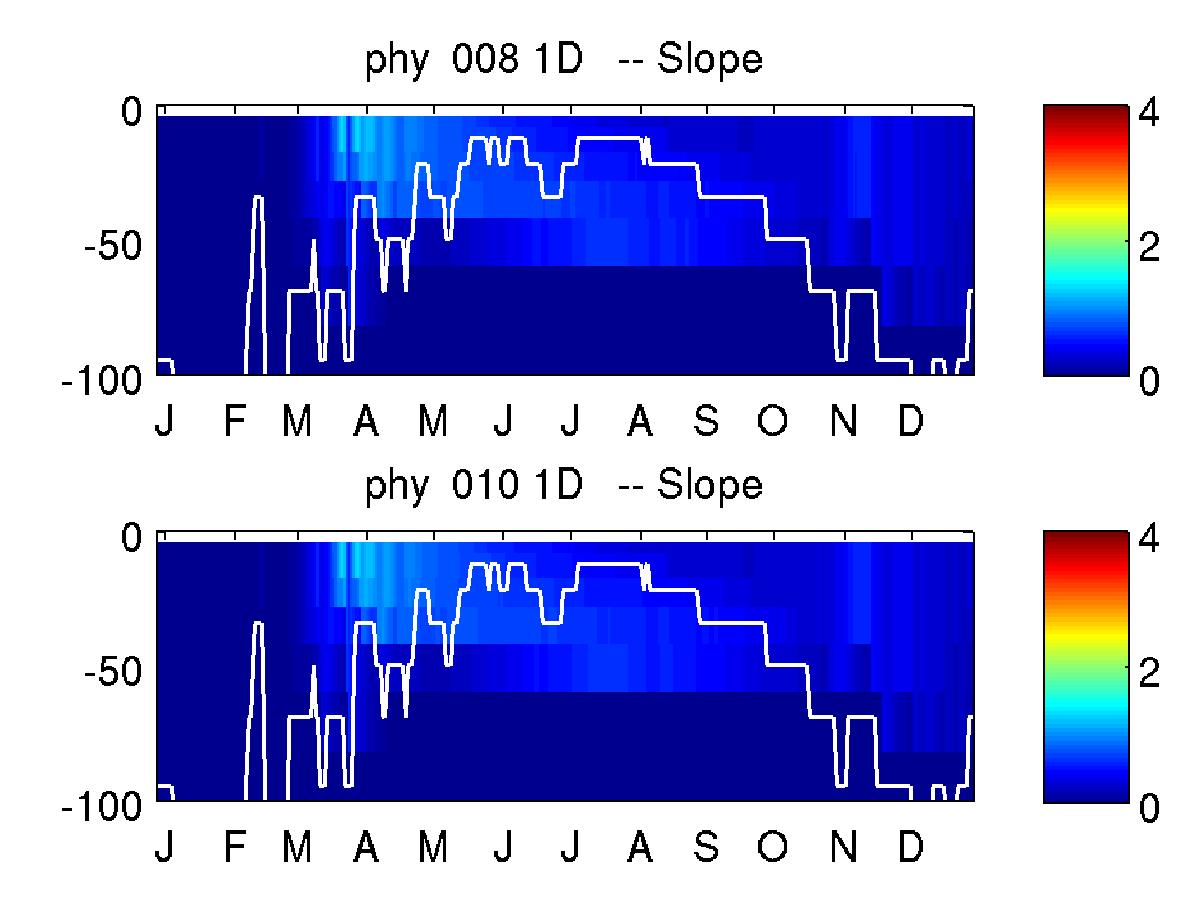 phy 008 1D -- Slope

0
-50
-100

J F M A M J J A S O N D

4
2
0

phy 010 1D -- Slope

0
-50
-100

J F M A M J J A S O N D

4
2
0